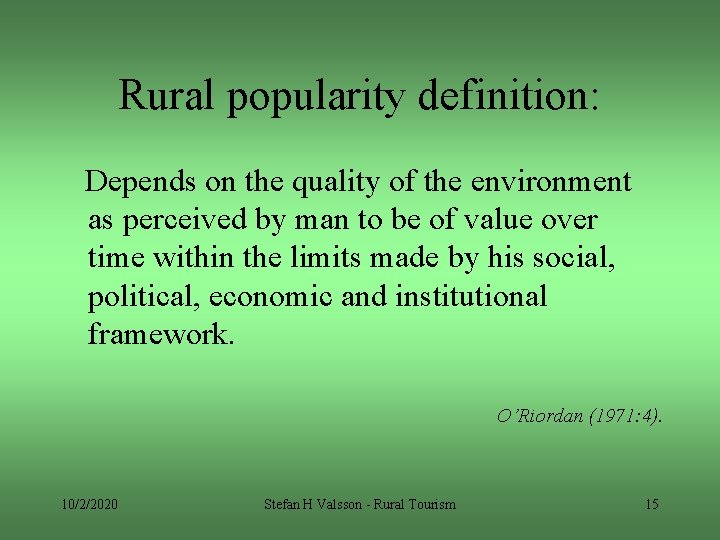 Rural popularity definition:

Depends on the quality of the environment as perceived by man to be of value over time within the limits made by his social, political, economic and institutional framework.

O'Riordan (1971:4).

10/2/2020

Stefan H Valsson - Rural Tourism

15